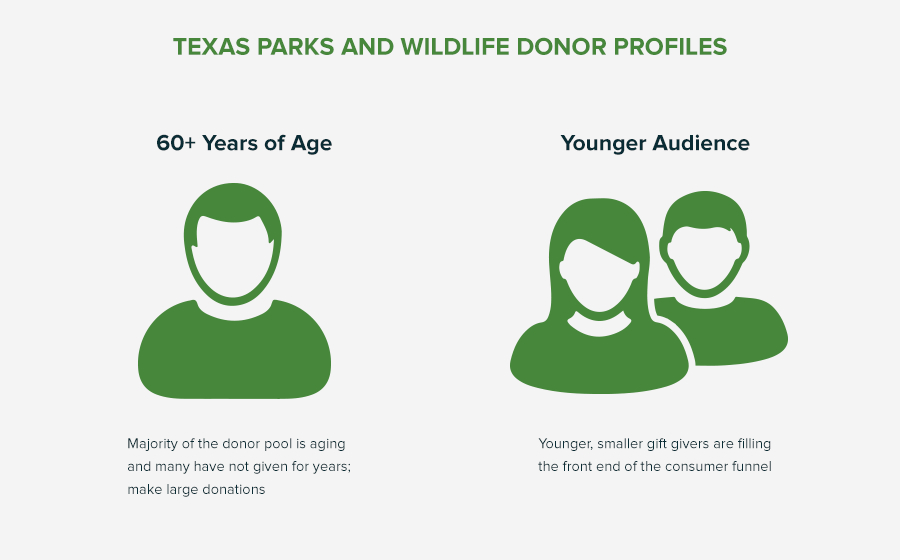 TEXAS PARKS AND WILDLIFE DONOR PROFILES

60+ Years of Age

Majority of the donor pool is aging and many have not given for years; make large donations

Younger Audience

Younger, smaller gift givers are filling the front end of the consumer funnel